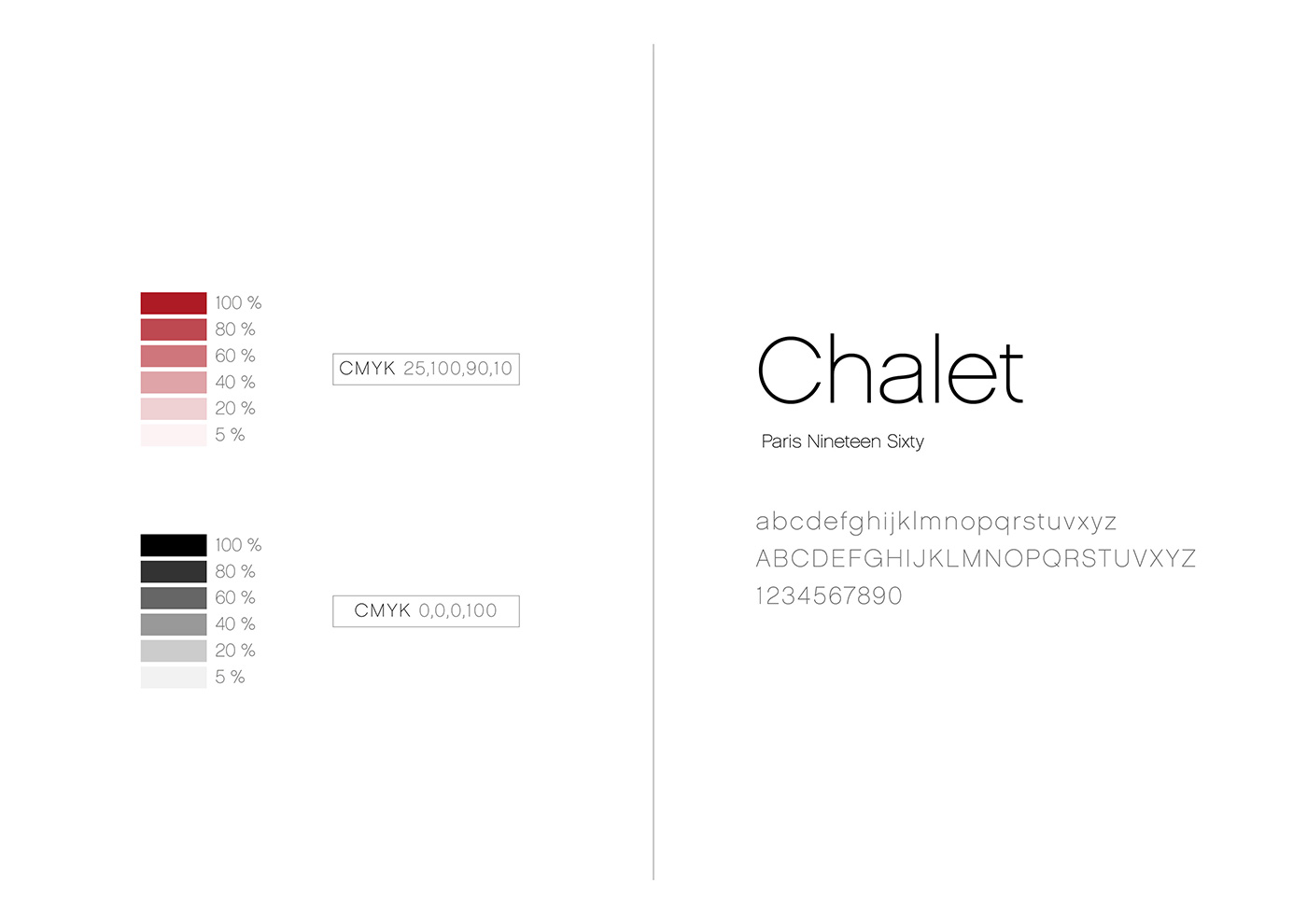 100 %
80 %
60 %
40 %
20 %
5 %

CMYK 25,100,90,10

100 %
80 %
60 %
40 %
20 %
5 %

CMYK 0,0,0,100

Chalet

Paris Nineteen Sixty

abcdefghijklmnopqrstuvxyz
ABCDEFGHIJKLMNOPQRSTUVXYZ
1234567890